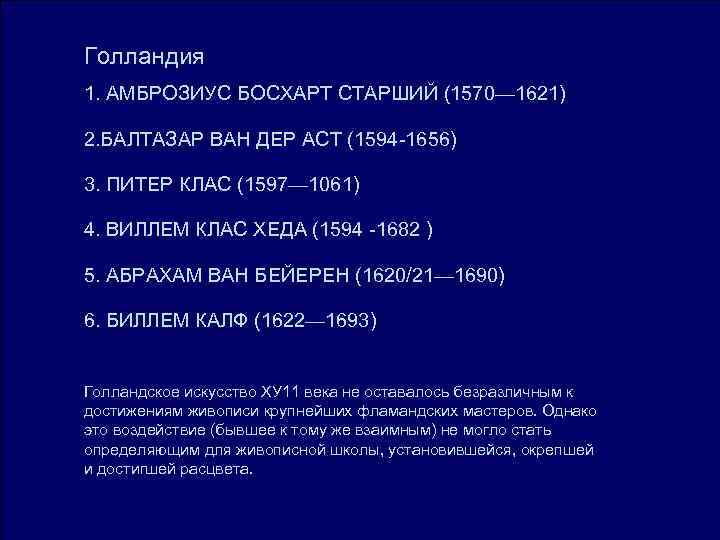 Голландия

1. АМБРОЗИУС БОСХАРТ СТАРШИЙ (1570—1621)

2.БАЛТАЗАР ВАН ДЕР АСТ (1594-1656)

3. ПИТЕР КЛАС (1597—1061)

4. ВИЛЛЕМ КЛАС ХЕДА (1594 -1682 )

5. АБРАХАМ ВАН БЕЙЕРЕН (1620/21—1690)

6. БИЛЛЕМ КАЛФ (1622—1693)

Голландское искусство ХУ11 века не оставалось безразличным к достижениям живописи крупнейших фламандских мастеров. Однако это воздействие (бывшее к тому же взаимным) не могло стать определяющим для живописной школы, установившейся, окрепшей и достигшей расцвета.